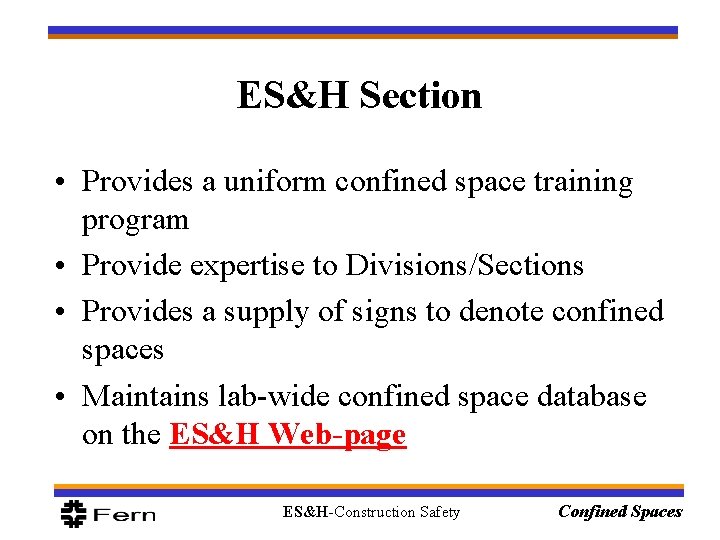 ES&H Section

• Provides a uniform confined space training program
• Provide expertise to Divisions/Sections
• Provides a supply of signs to denote confined spaces
• Maintains lab-wide confined space database on the ES&H Web-page

Fern

ES&H-Construction Safety

Confined Spaces